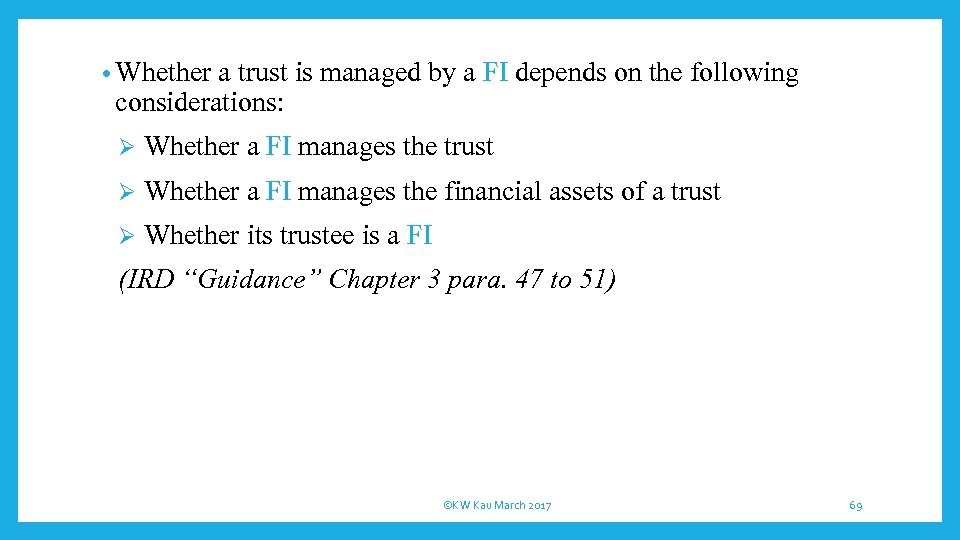 • Whether a trust is managed by a FI depends on the following considerations:

➢ Whether a FI manages the trust

➢ Whether a FI manages the financial assets of a trust

➢ Whether its trustee is a FI

(IRD “Guidance” Chapter 3 para. 47 to 51)

©KW Kau March 2017

69